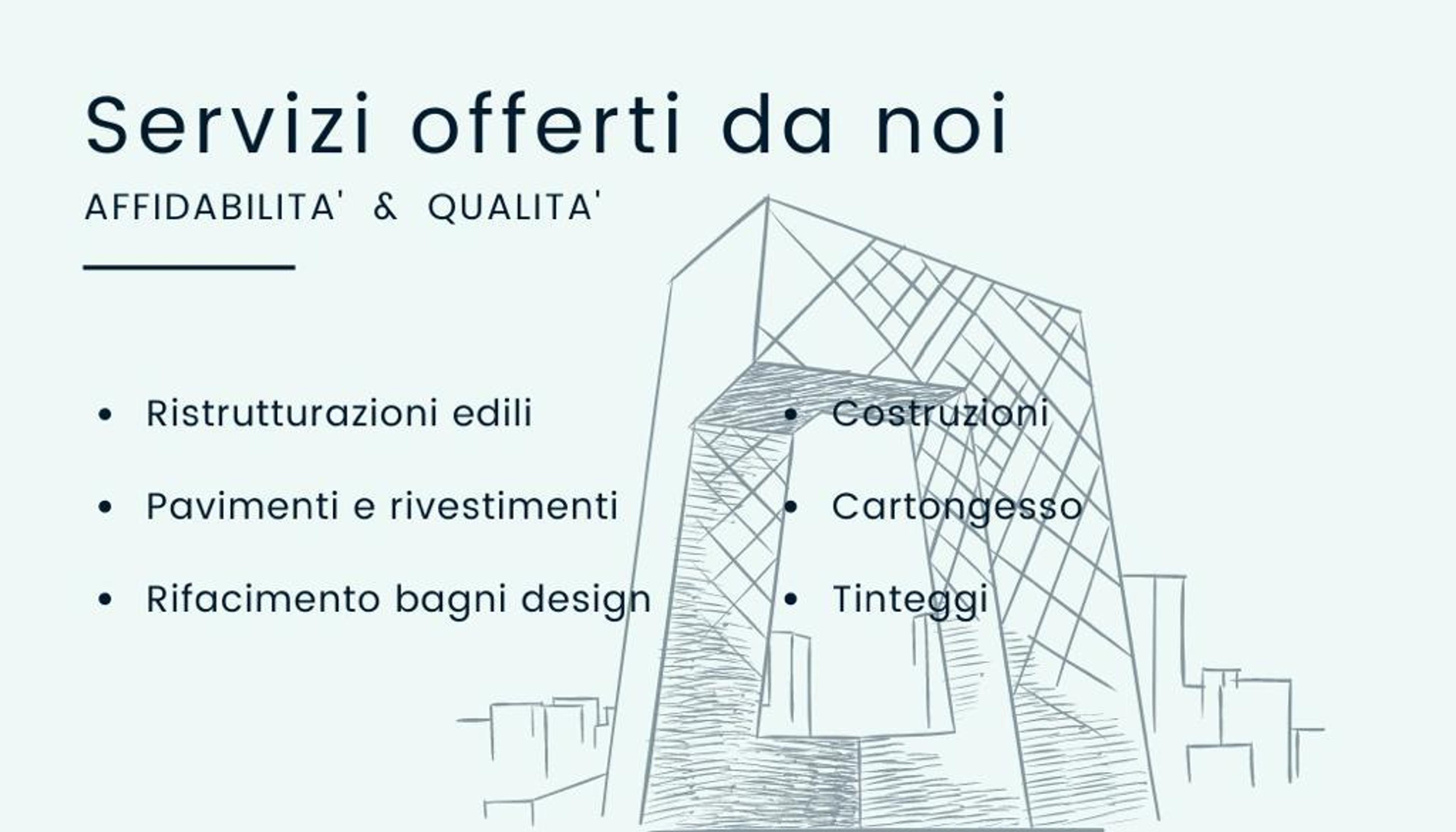 Servizi offerti da noi

AFFIDABILITA' & QUALITA'

• Ristrutturazioni edili
• Pavimenti e rivestimenti
• Rifacimento bagni design

• Costruzioni
• Cartongesso
• Tinteggi